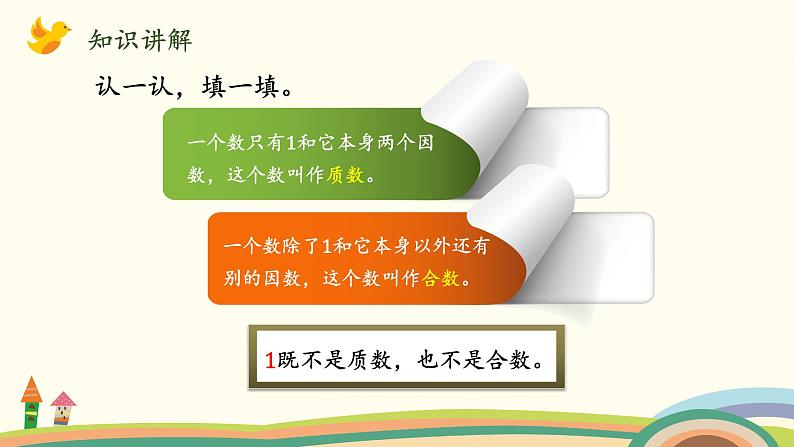 知识讲解

认一认，填一填。

一个数只有1和它本身两个因数，这个数叫作质数。

一个数除了1和它本身以外还有别的因数，这个数叫作合数。

1既不是质数，也不是合数。